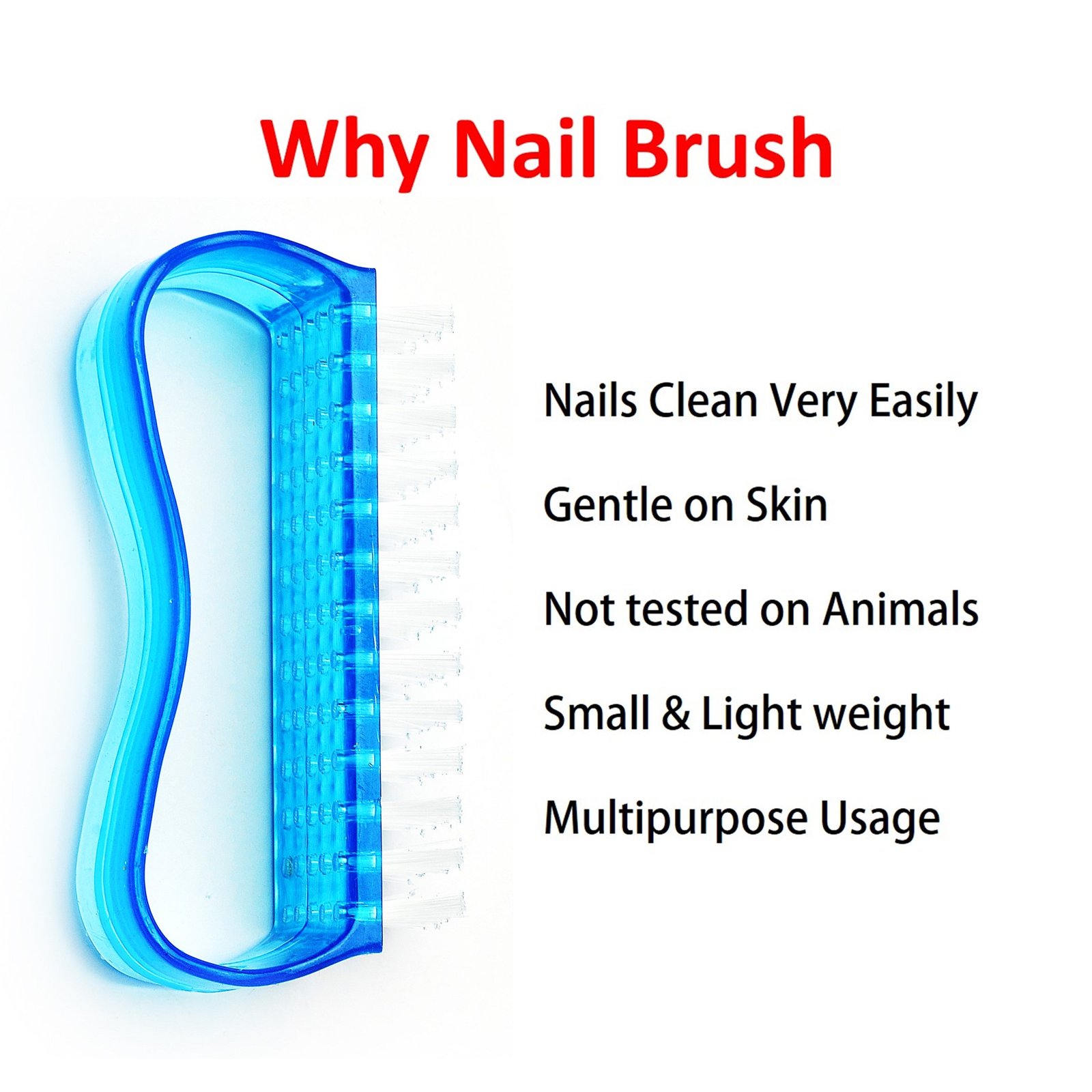 Why Nail Brush

Nails Clean Very Easily

Gentle on Skin

Not tested on Animals

Small & Light weight

Multipurpose Usage